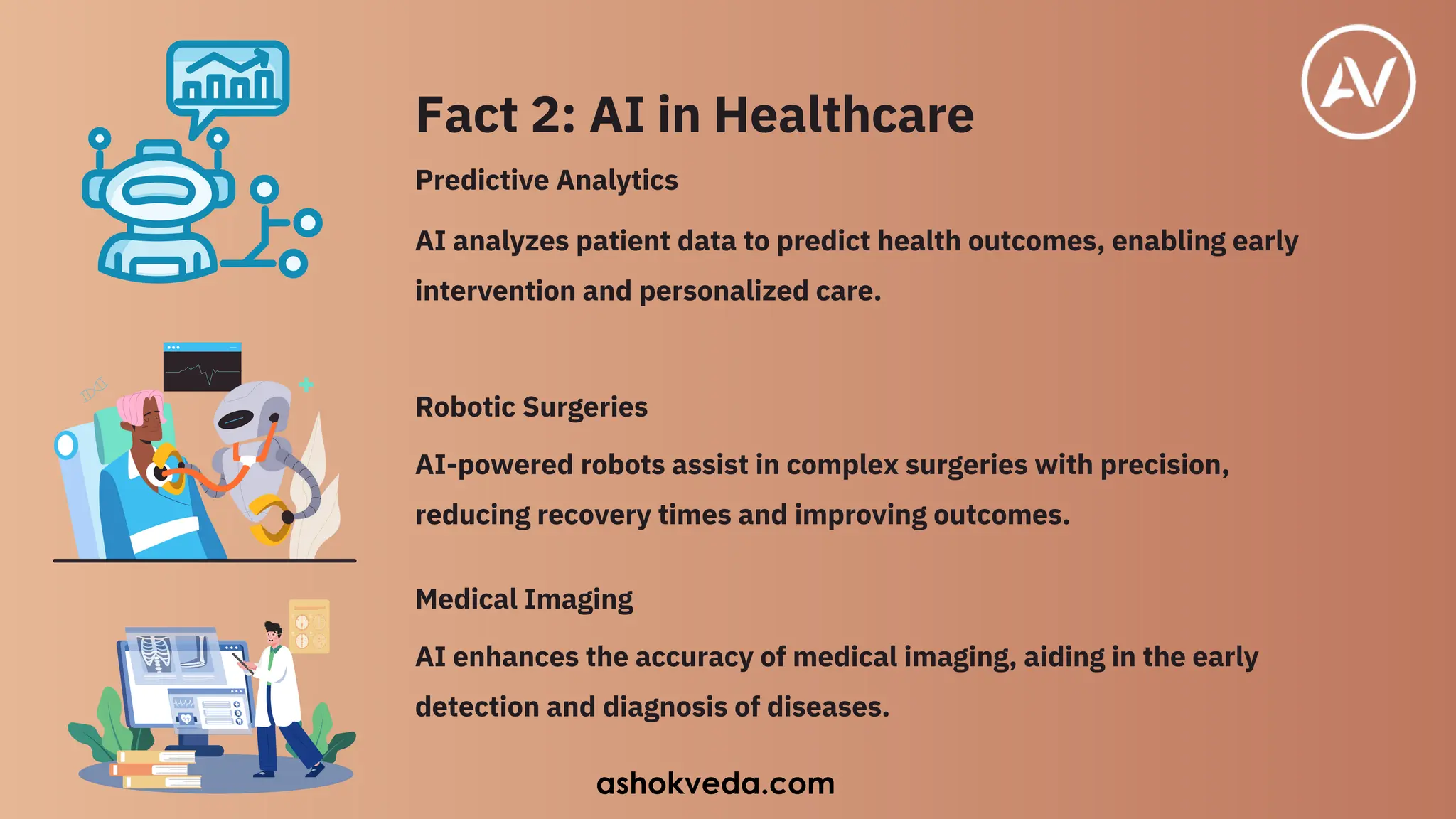 AV

Fact 2: AI in Healthcare

Predictive Analytics

AI analyzes patient data to predict health outcomes, enabling early intervention and personalized care.

Robotic Surgeries

AI-powered robots assist in complex surgeries with precision, reducing recovery times and improving outcomes.

Medical Imaging

AI enhances the accuracy of medical imaging, aiding in the early detection and diagnosis of diseases.

ashokveda.com